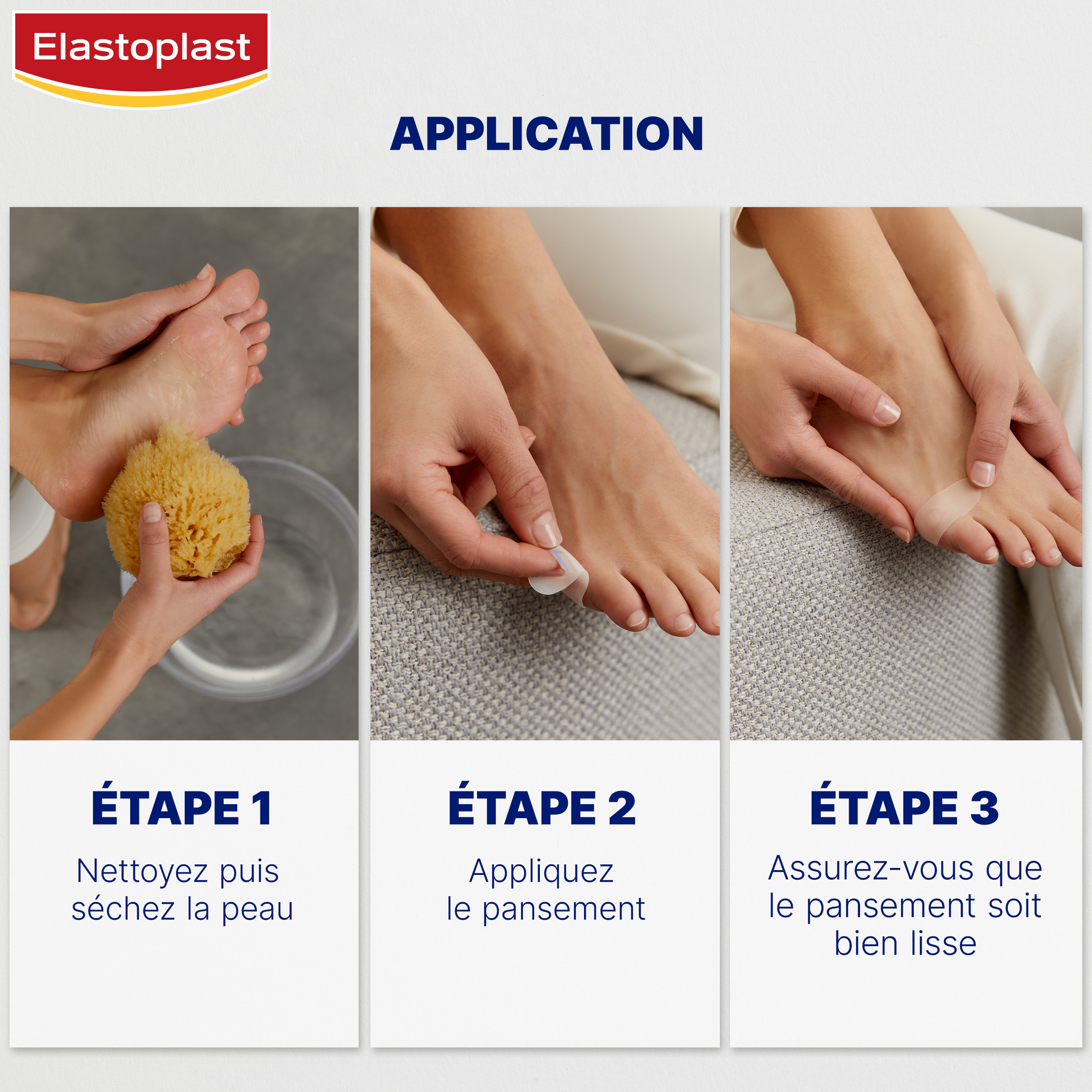 Elastoplast

APPLICATION

ÉTAPE 1

Nettoyez puis séchez la peau

ÉTAPE 2

Appliquez le pansement

ÉTAPE 3

Assurez-vous que le pansement soit bien lisse